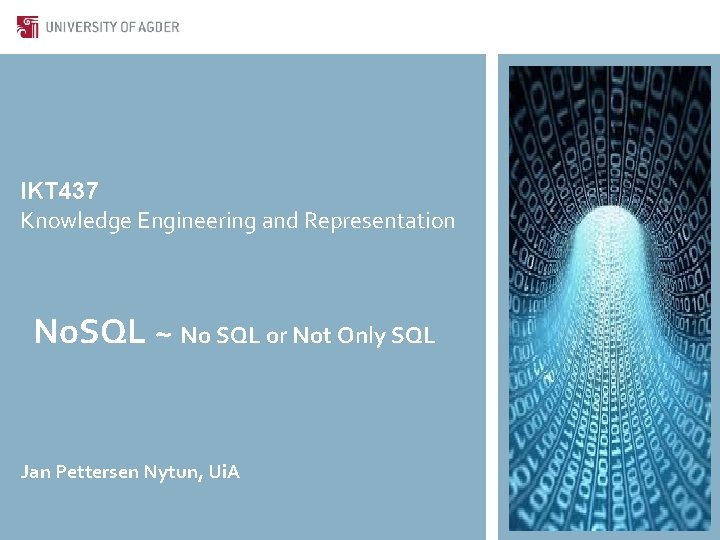 UNIVERSITY OF AGDER

IKT437
Knowledge Engineering and Representation

NoSQL ~ No SQL or Not Only SQL

Jan Pettersen Nytun, UiA